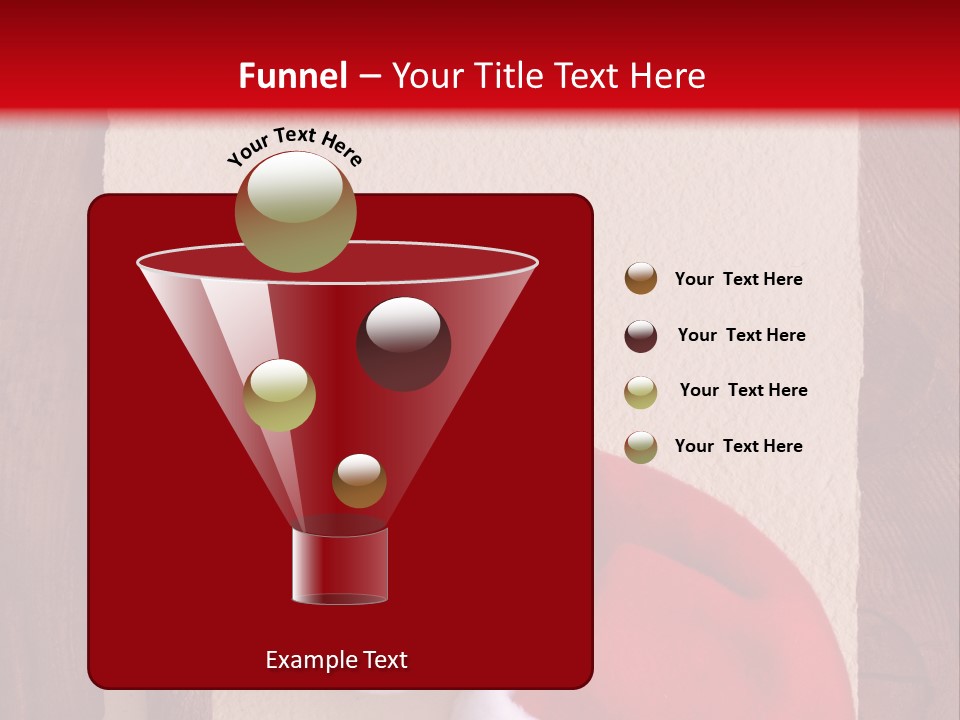 Funnel – Your Title Text Here

Your Text Here

Example Text

Your Text Here

Your Text Here

Your Text Here

Your Text Here